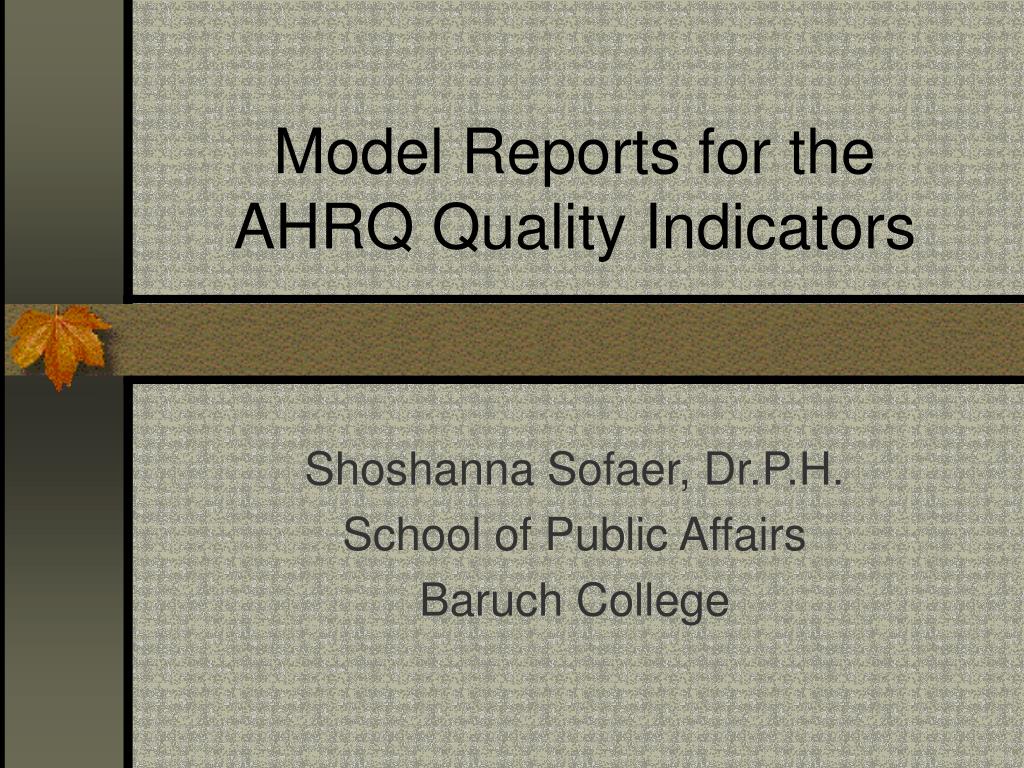 Model Reports for the AHRQ Quality Indicators

Shoshanna Sofaer, Dr.P.H.
School of Public Affairs
Baruch College